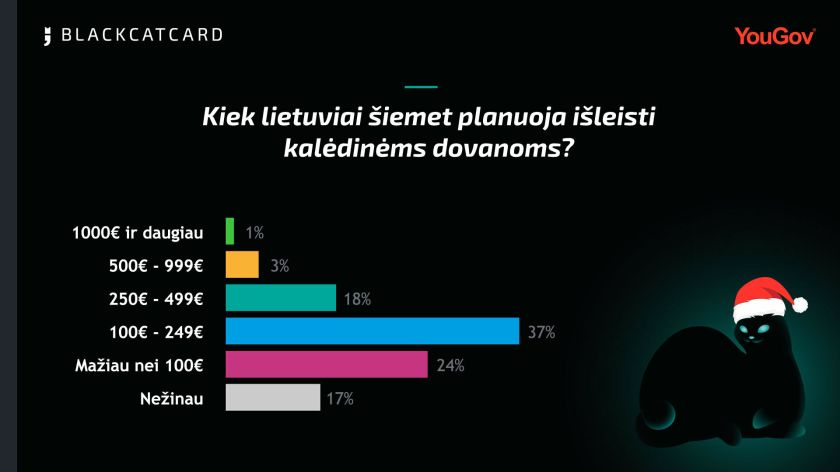 BLACKCATCARD

YouGov

Kiek lietuviai šiemet planuoja išleisti kalėdinėms dovanoms?

1000€ ir daugiau 1%
500€ - 999€ 3%
250€ - 499€ 18%
100€ - 249€ 37%
Mažiau nei 100€ 24%
Nežinau 17%